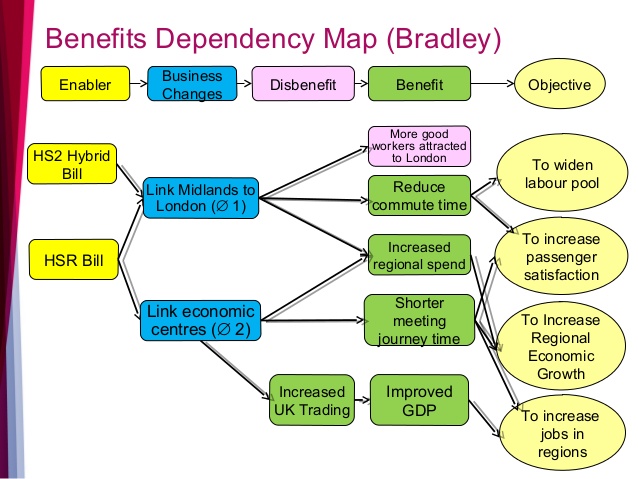 Benefits Dependency Map (Bradley)

Enabler

Business Changes

Disbenefit

Benefit

Objective

HS2 Hybrid Bill

HSR Bill

Link Midlands to London (∅ 1)

Link economic centres (∅ 2)

More good workers attracted to London

Reduce commute time

Increased regional spend

Shorter meeting journey time

Increased UK Trading

Improved GDP

To widen labour pool

To increase passenger satisfaction

To Increase Regional Economic Growth

To increase jobs in regions